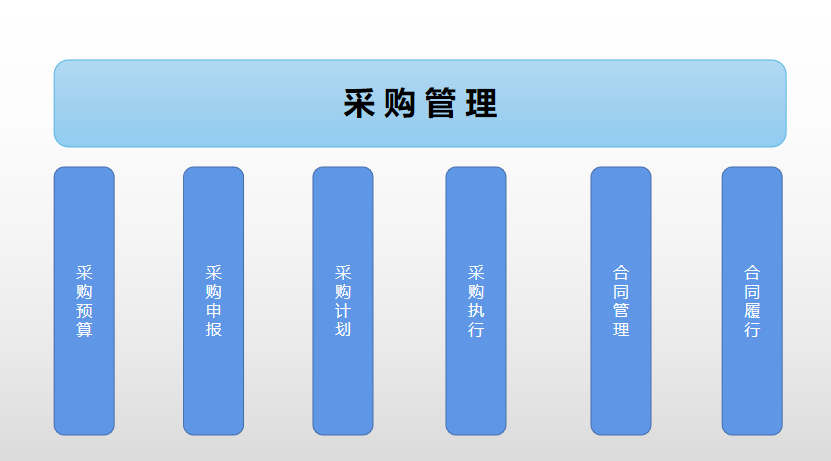 采购管理

采购预算

采购申报

采购计划

采购执行

合同管理

合同履行